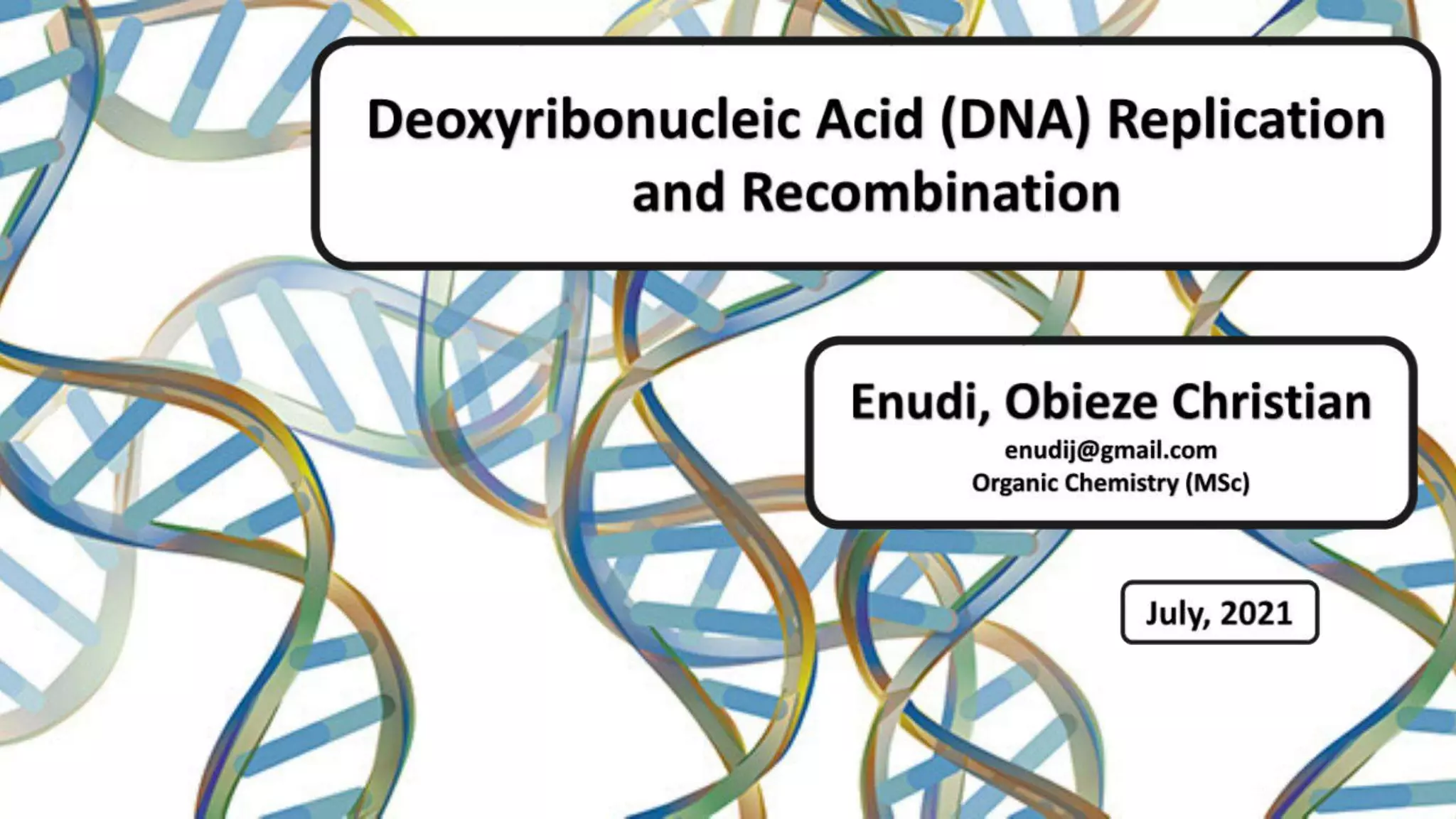 Deoxyribonucleic Acid (DNA) Replication and Recombination

Enudi, Obieze Christian
enudij@gmail.com
Organic Chemistry (MSc)

July, 2021